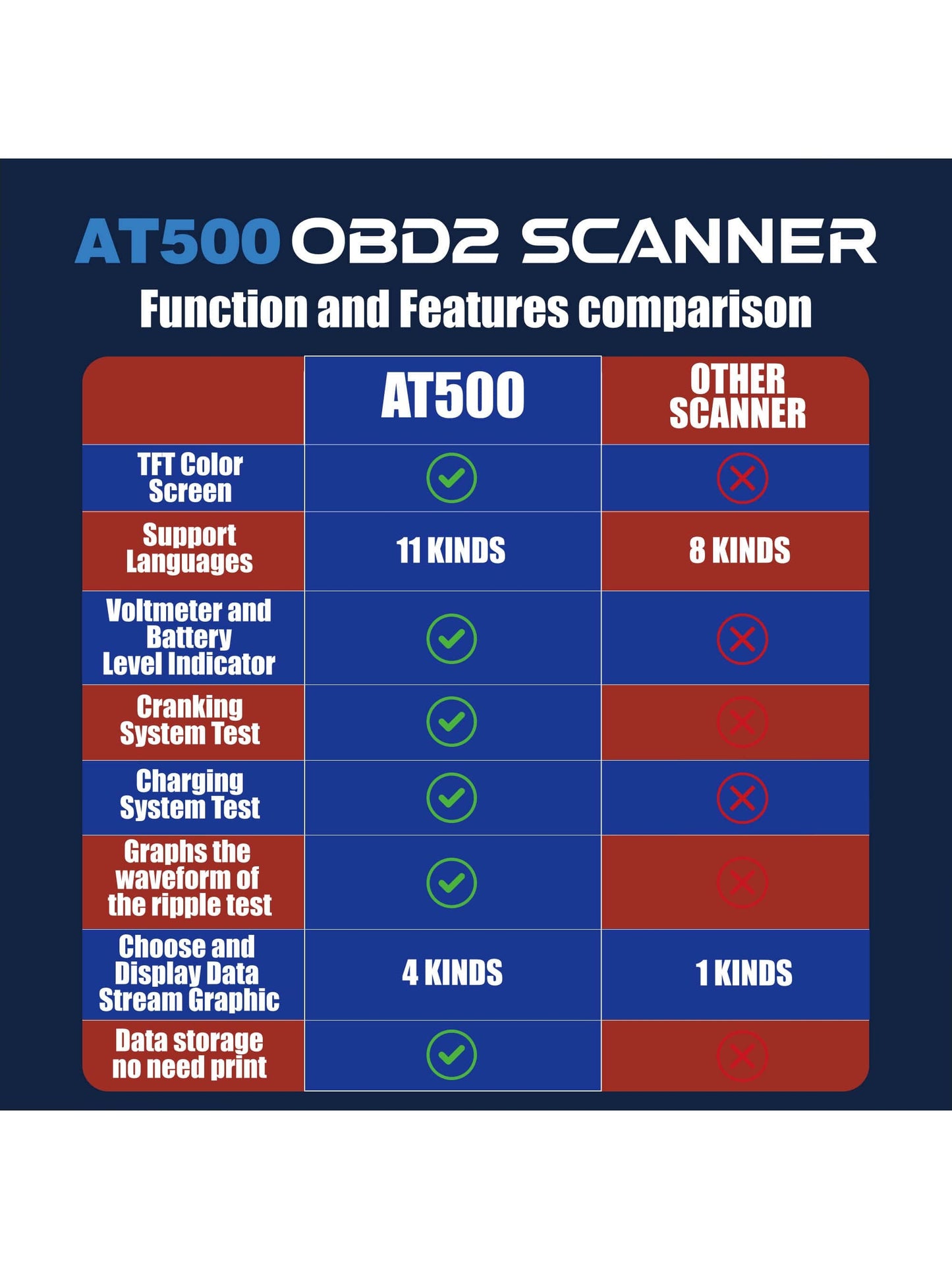 AT500 OBD2 SCANNER
Function and Features comparison

| | AT500 | OTHER SCANNER |
|---|---|---|
| TFT Color Screen | ✓ | ✗ |
| Support Languages | 11 KINDS | 8 KINDS |
| Voltmeter and Battery Level Indicator | ✓ | ✗ |
| Cranking System Test | ✓ | ✗ |
| Charging System Test | ✓ | ✗ |
| Graphs the waveform of the ripple test | ✓ | ✗ |
| Choose and Display Data Stream Graphic | 4 KINDS | 1 KINDS |
| Data storage no need print | ✓ | ✗ |